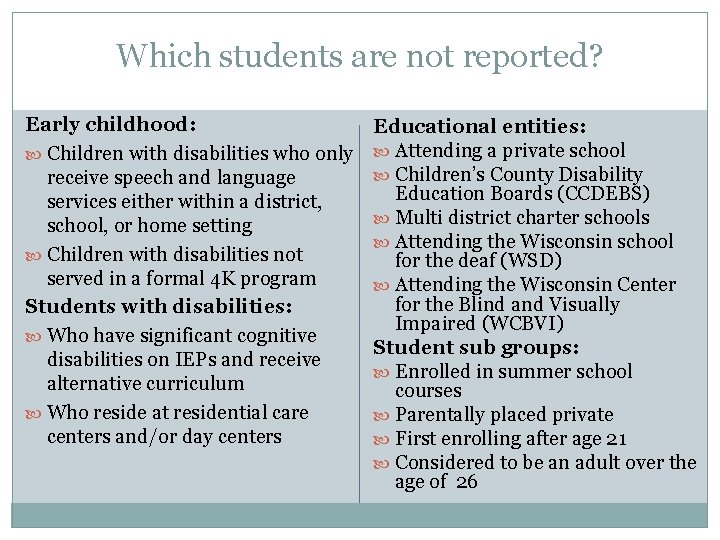 Which students are not reported?

Early childhood:

Children with disabilities who only receive speech and language services either within a district, school, or home setting

Children with disabilities not served in a formal 4K program

Students with disabilities:

Who have significant cognitive disabilities on IEPs and receive alternative curriculum

Who reside at residential care centers and/or day centers

Educational entities:

Attending a private school

Children's County Disability Education Boards (CCDEBS)

Multi district charter schools

Attending the Wisconsin school for the deaf (WSD)

Attending the Wisconsin Center for the Blind and Visually Impaired (WCBVI)

Student sub groups:

Enrolled in summer school courses

Parentally placed private

First enrolling after age 21

Considered to be an adult over the age of 26